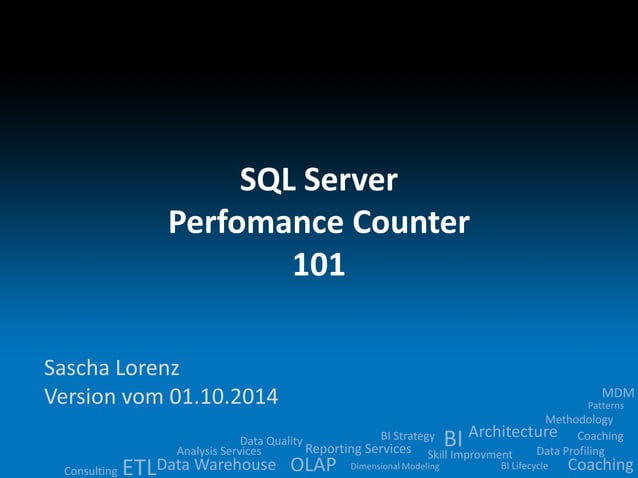 SQL Server
Perfomance Counter
101

Sascha Lorenz
Version vom 01.10.2014

MDM
Patterns
Methodology
Data Quality
BI Strategy
BI
Architecture
Coaching
Analysis Services
Reporting Services
Skill Improvment
Data Profiling
Consulting
ETL
Data Warehouse
OLAP
Dimensional Modeling
BI Lifecycle
Coaching